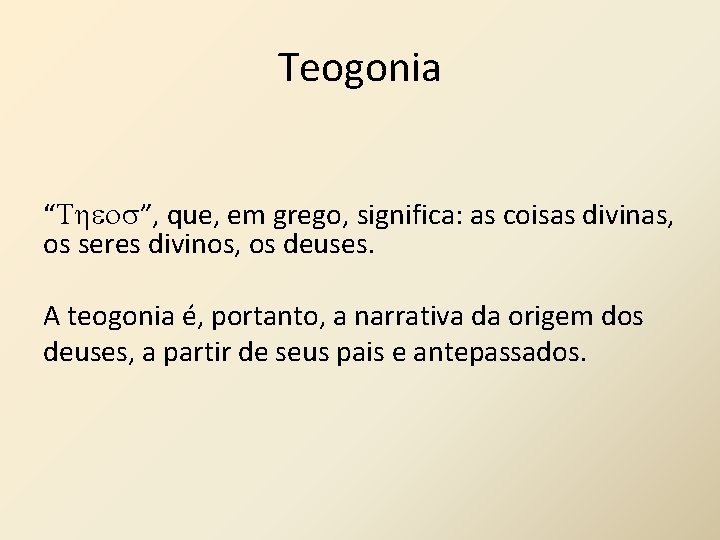 Teogonia

“Τηεοσ”, que, em grego, significa: as coisas divinas, os seres divinos, os deuses.

A teogonia é, portanto, a narrativa da origem dos deuses, a partir de seus pais e antepassados.